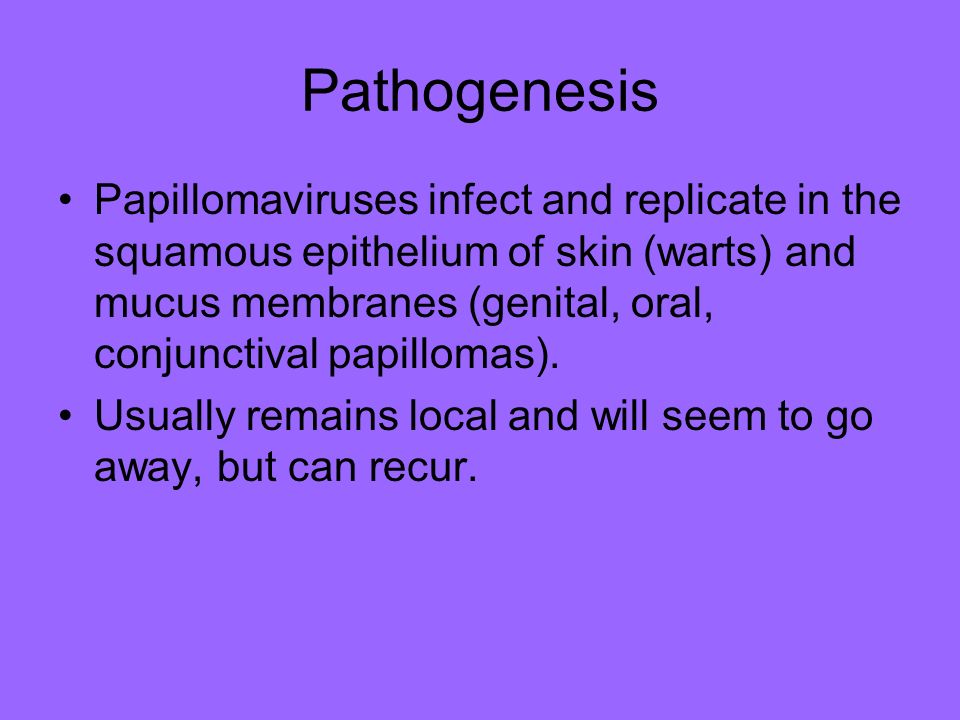 Pathogenesis

• Papillomaviruses infect and replicate in the squamous epithelium of skin (warts) and mucus membranes (genital, oral, conjunctival papillomas).

• Usually remains local and will seem to go away, but can recur.